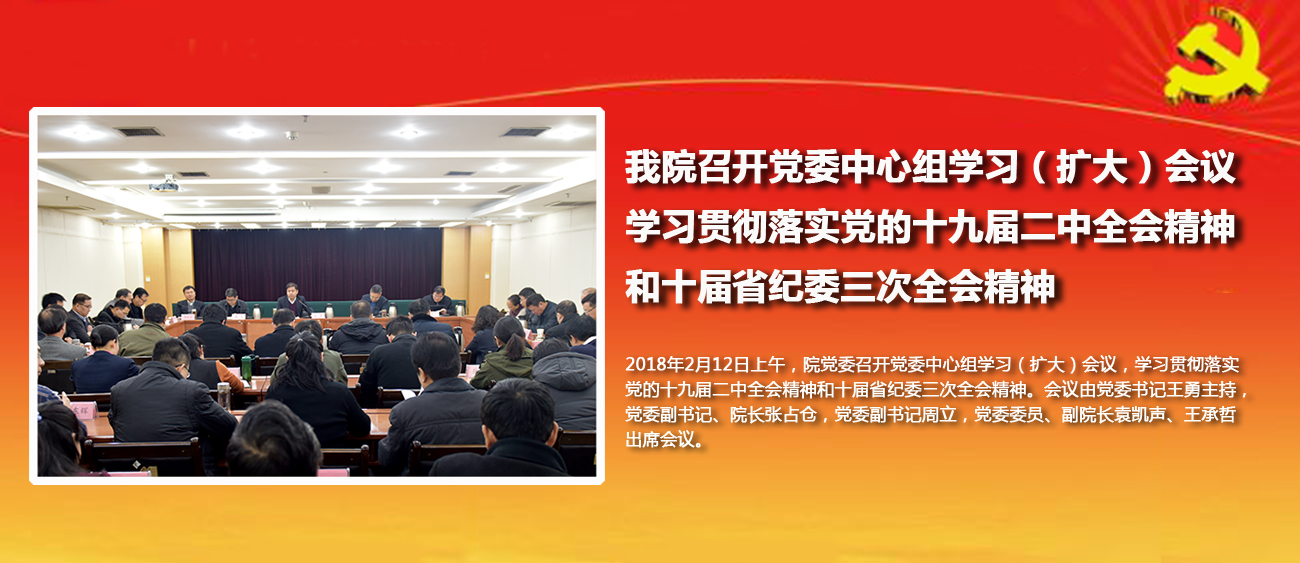 我院召开党委中心组学习（扩大）会议
学习贯彻落实党的十九届二中全会精神
和十届省纪委三次全会精神

2018年2月12日上午，院党委召开党委中心组学习（扩大）会议，学习贯彻落实党的十九届二中全会精神和十届省纪委三次全会精神。会议由党委书记王勇主持，党委副书记、院长张占仓，党委副书记周立，党委委员、副院长袁凯声、王承哲出席会议。